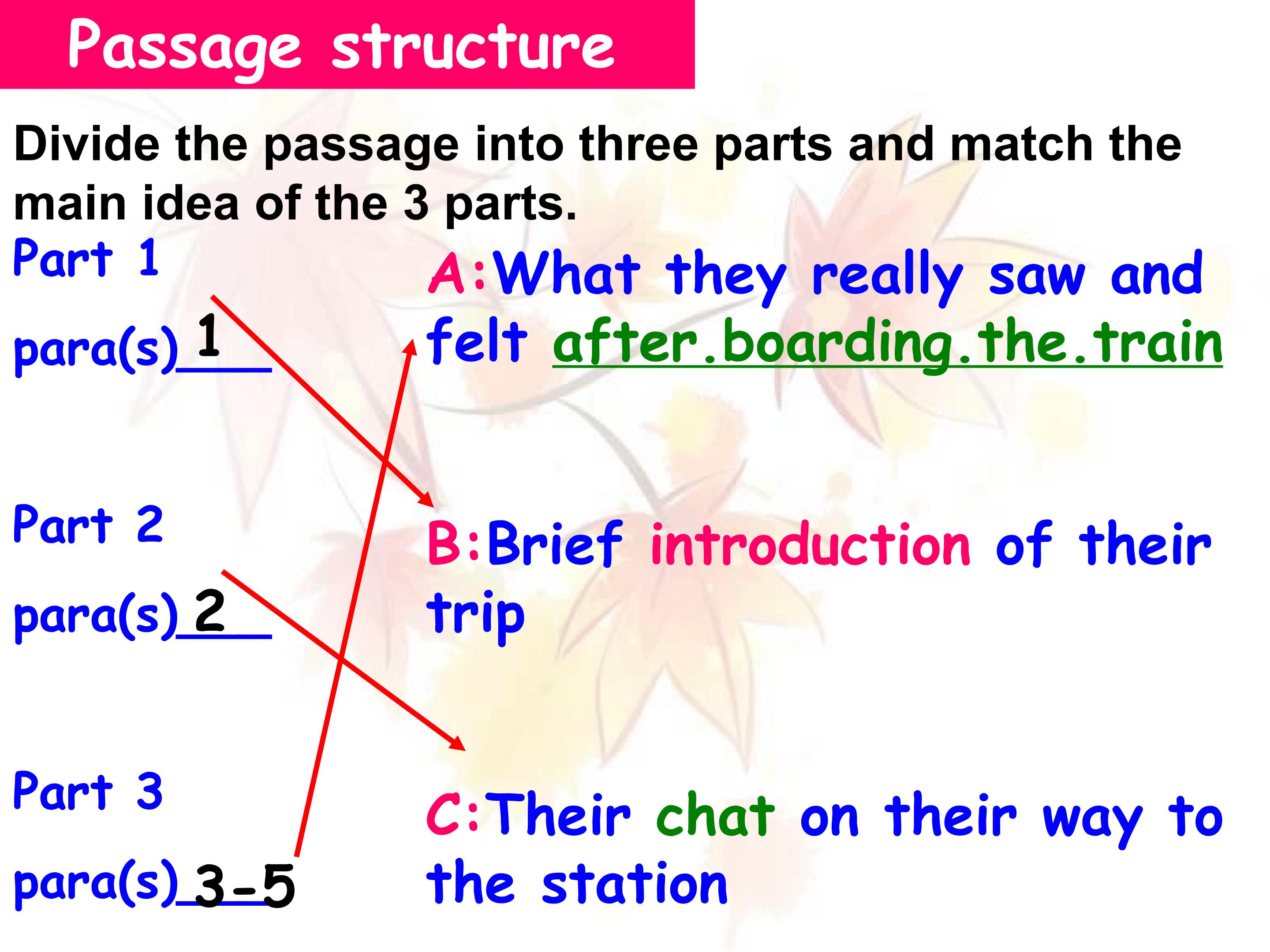 Passage structure

Divide the passage into three parts and match the main idea of the 3 parts.

Part 1

para(s) 1

Part 2

para(s) 2

Part 3

para(s) 3-5

A:What they really saw and felt after.boarding.the.train

B:Brief introduction of their trip

C:Their chat on their way to the station